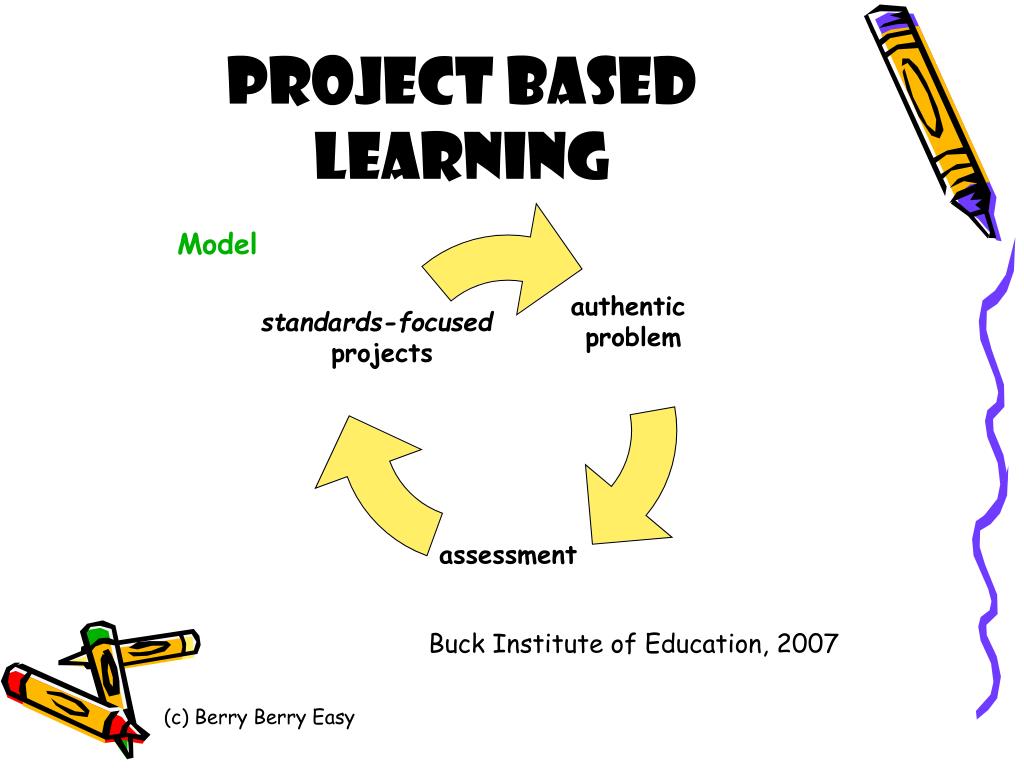 PROJECT BASED LEARNING

Model

standards-focused projects

authentic problem

assessment

Buck Institute of Education, 2007

(c) Berry Berry Easy